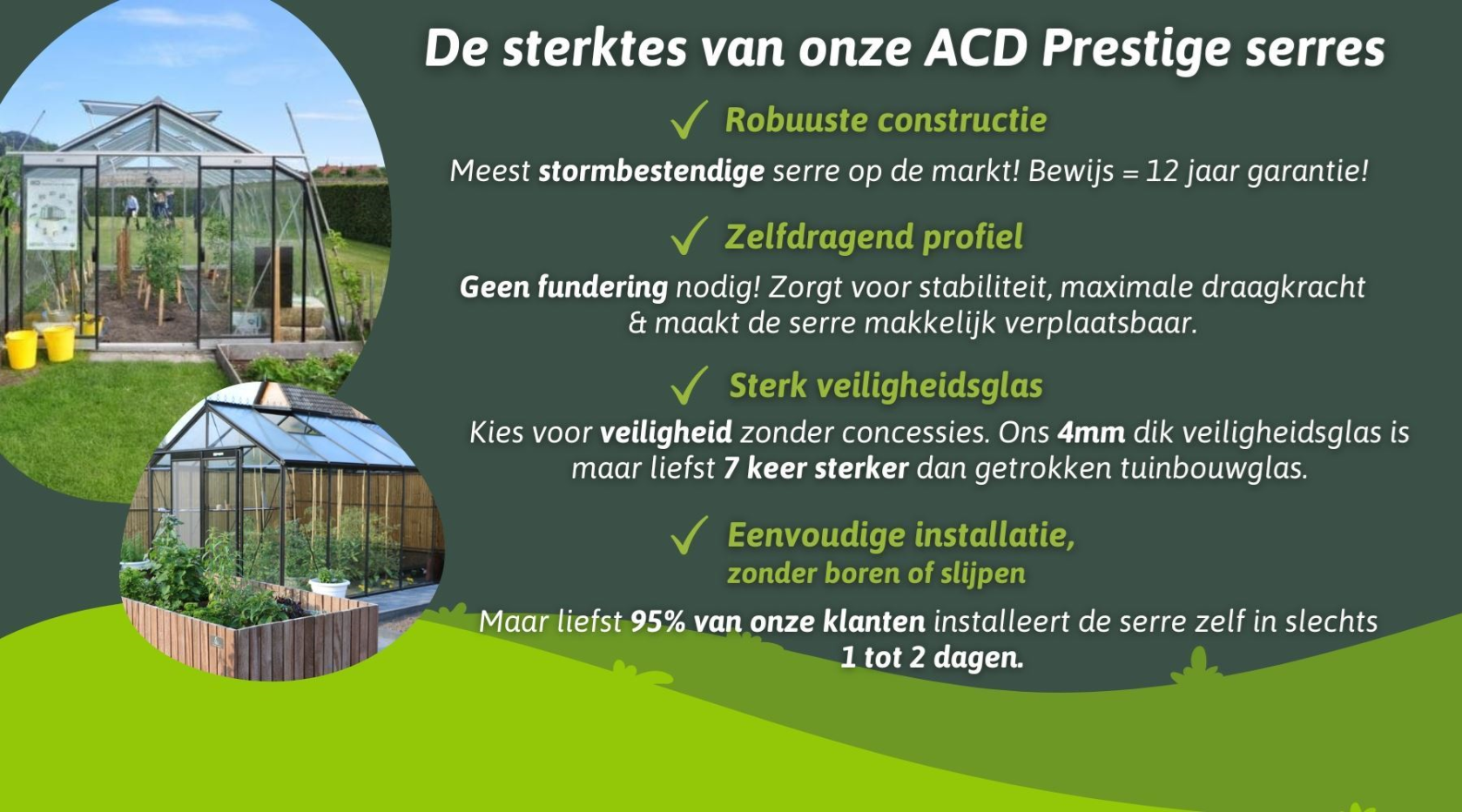 De sterktes van onze ACD Prestige serres

✓ Robuuste constructie

Meest stormbestendige serre op de markt! Bewijs = 12 jaar garantie!

✓ Zelfdragend profiel

Geen fundering nodig! Zorgt voor stabiliteit, maximale draagkracht & maakt de serre makkelijk verplaatsbaar.

✓ Sterk veiligheidsglas

Kies voor veiligheid zonder concessies. Ons 4mm dik veiligheidsglas is maar liefst 7 keer sterker dan getrokken tuinbouwglas.

✓ Eenvoudige installatie, zonder boren of slijpen

Maar liefst 95% van onze klanten installeert de serre zelf in slechts 1 tot 2 dagen.